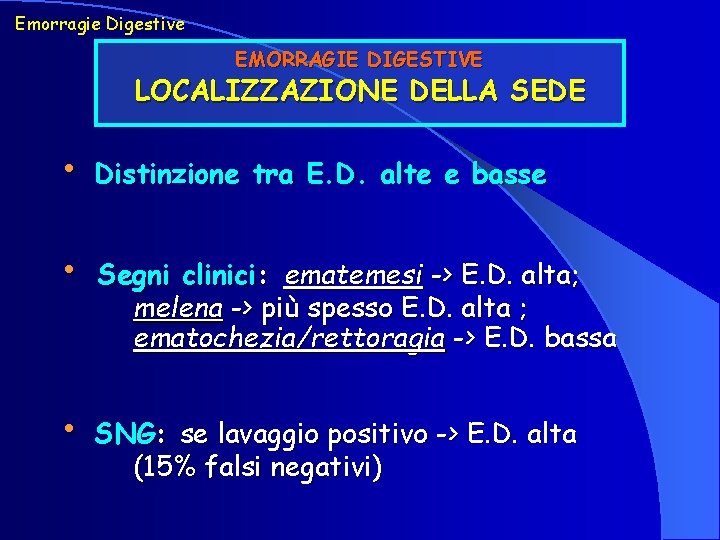 Emorragie Digestive

EMORRAGIE DIGESTIVE
LOCALIZZAZIONE DELLA SEDE

• Distinzione tra E.D. alte e basse

• Segni clinici: ematemesi -> E.D. alta; melena -> più spesso E.D. alta ; ematochezia/rettoragia -> E.D. bassa

• SNG: se lavaggio positivo -> E.D. alta (15% falsi negativi)